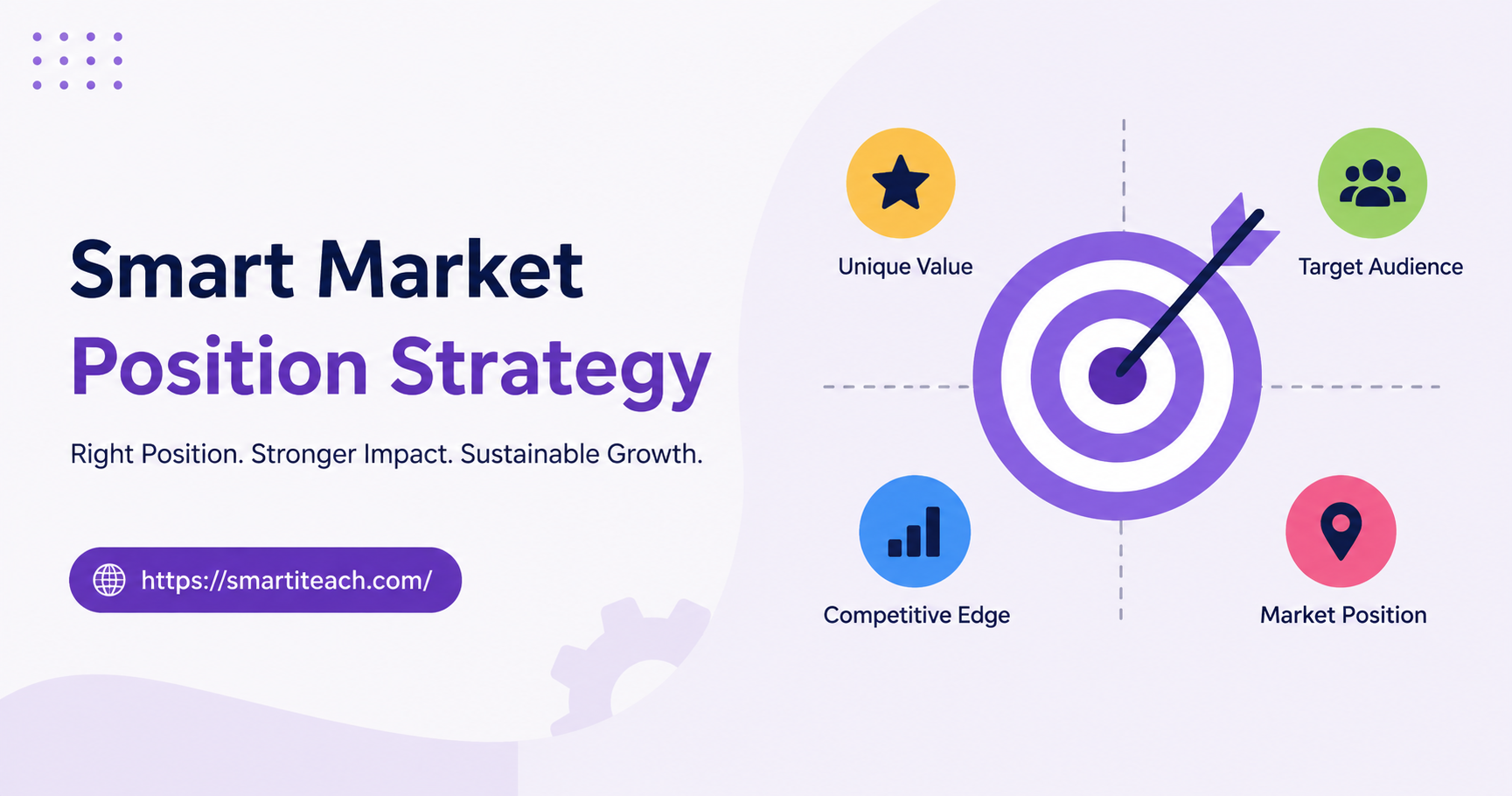 Smart Market
Position Strategy

Right Position. Stronger Impact. Sustainable Growth.

https://smartiteach.com/

Unique Value

Target Audience

Competitive Edge

Market Position